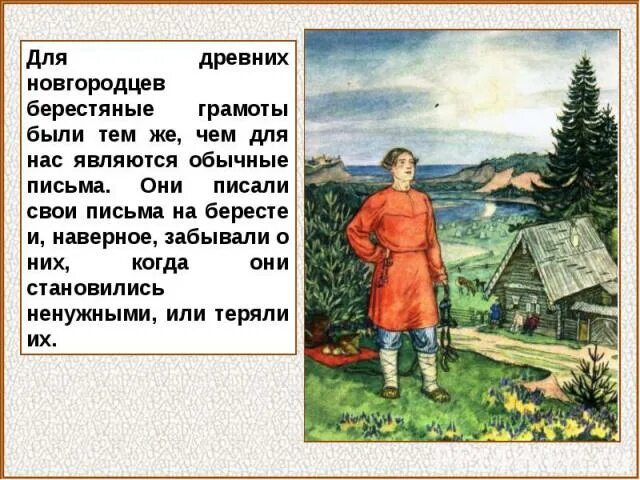 Для древних новгородцев берестяные грамоты были тем же, чем для нас являются обычные письма. Они писали свои письма на бересте и, наверное, забывали о них, когда они становились ненужными, или теряли их.